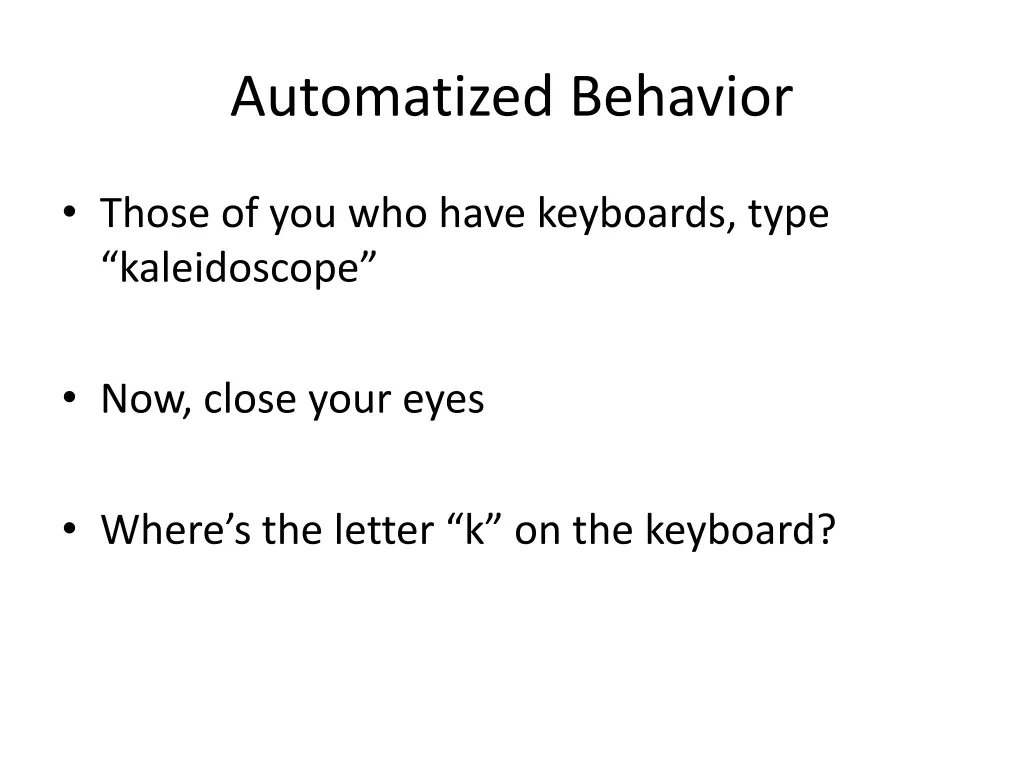 Automatized Behavior

• Those of you who have keyboards, type “kaleidoscope”

• Now, close your eyes

• Where’s the letter “k” on the keyboard?